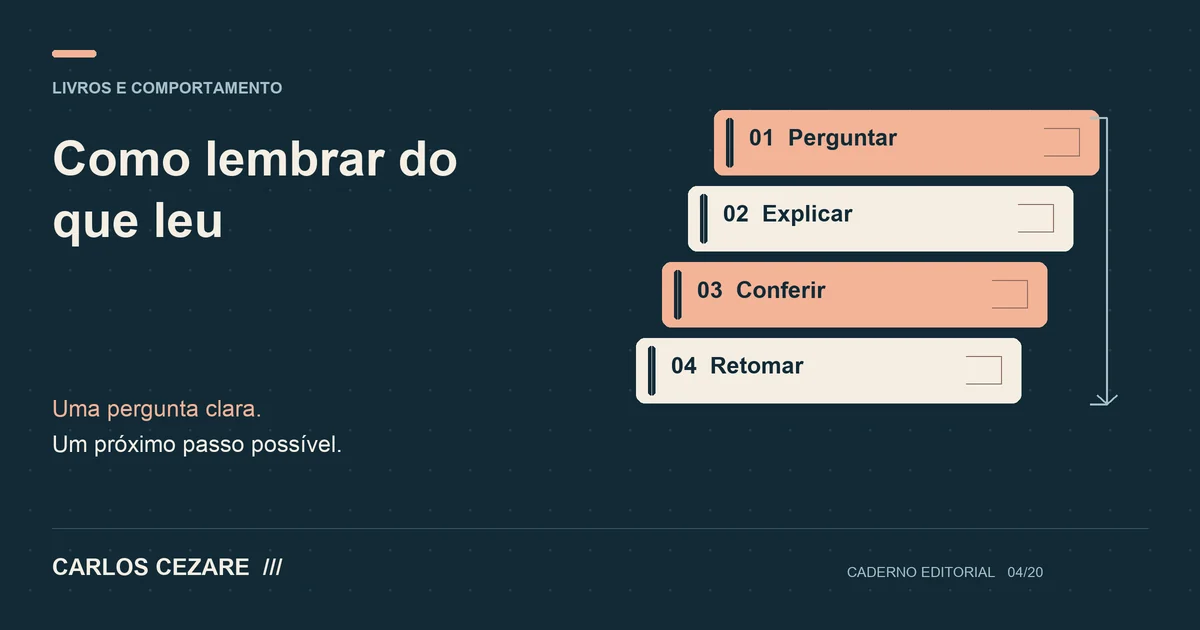 LIVROS E COMPORTAMENTO

Como lembrar do que leu

01 Perguntar
02 Explicar
03 Conferir
04 Retomar

Uma pergunta clara.
Um próximo passo possível.

CARLOS CEZARE ///

CADERNO EDITORIAL 04/20